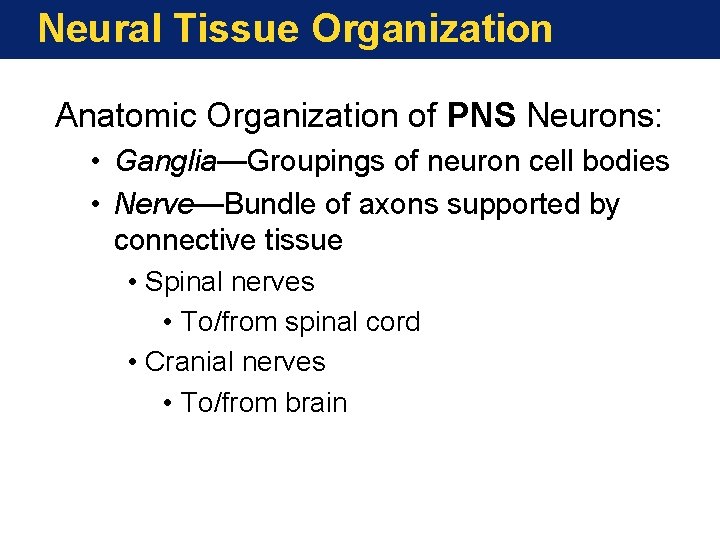 Neural Tissue Organization

Anatomic Organization of PNS Neurons:

• Ganglia—Groupings of neuron cell bodies
• Nerve—Bundle of axons supported by connective tissue
  • Spinal nerves
    • To/from spinal cord
  • Cranial nerves
    • To/from brain